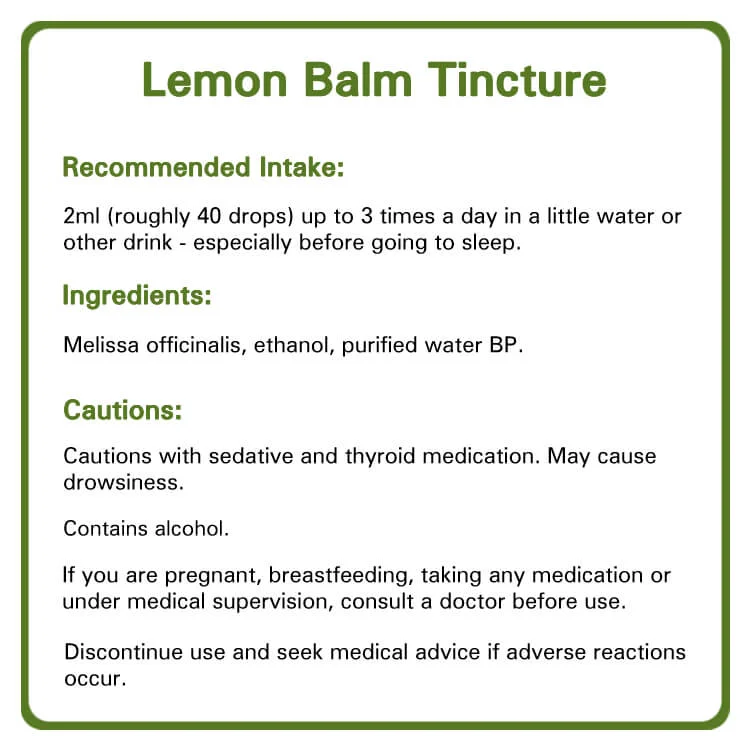 Lemon Balm Tincture

Recommended Intake:

2ml (roughly 40 drops) up to 3 times a day in a little water or other drink - especially before going to sleep.

Ingredients:

Melissa officinalis, ethanol, purified water BP.

Cautions:

Cautions with sedative and thyroid medication. May cause drowsiness.

Contains alcohol.

If you are pregnant, breastfeeding, taking any medication or under medical supervision, consult a doctor before use.

Discontinue use and seek medical advice if adverse reactions occur.